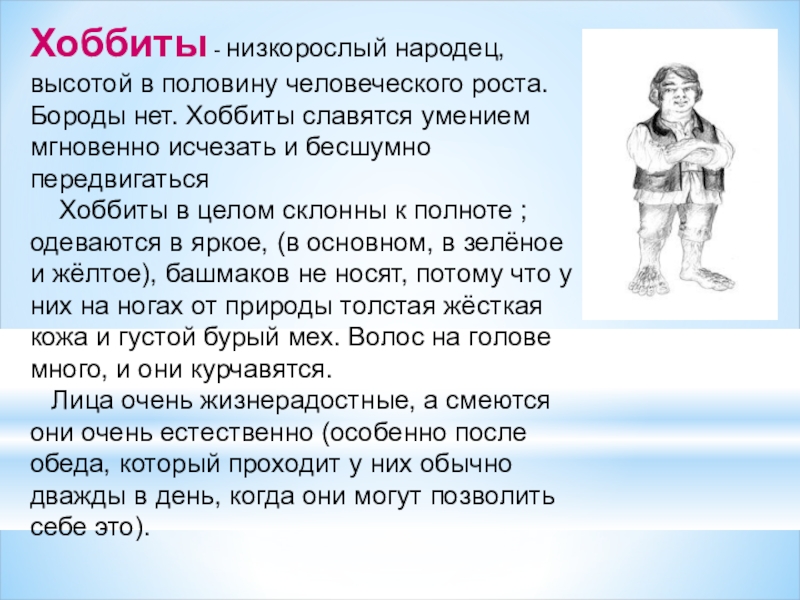 Хоббиты - низкорослый народец, высотой в половину человеческого роста. Бороды нет. Хоббиты славятся умением мгновенно исчезать и бесшумно передвигаться

Хоббиты в целом склонны к полноте ; одеваются в яркое, (в основном, в зелёное и жёлтое), башмаков не носят, потому что у них на ногах от природы толстая жёсткая кожа и густой бурый мех. Волос на голове много, и они курчавятся.

Лица очень жизнерадостные, а смеются они очень естественно (особенно после обеда, который проходит у них обычно дважды в день, когда они могут позволить себе это).